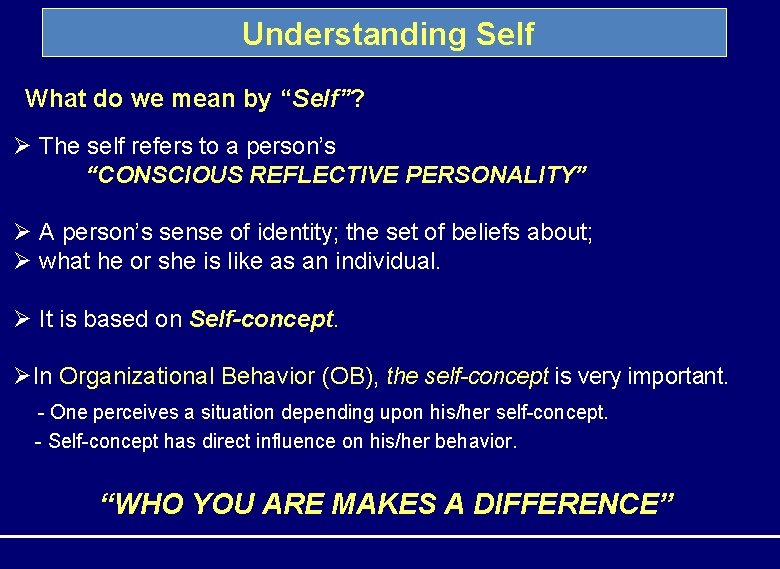 Understanding Self

What do we mean by “Self”?

➢ The self refers to a person’s
“CONSCIOUS REFLECTIVE PERSONALITY”

➢ A person’s sense of identity; the set of beliefs about;
➢ what he or she is like as an individual.

➢ It is based on Self-concept.

➢In Organizational Behavior (OB), the self-concept is very important.
- One perceives a situation depending upon his/her self-concept.
- Self-concept has direct influence on his/her behavior.

“WHO YOU ARE MAKES A DIFFERENCE”